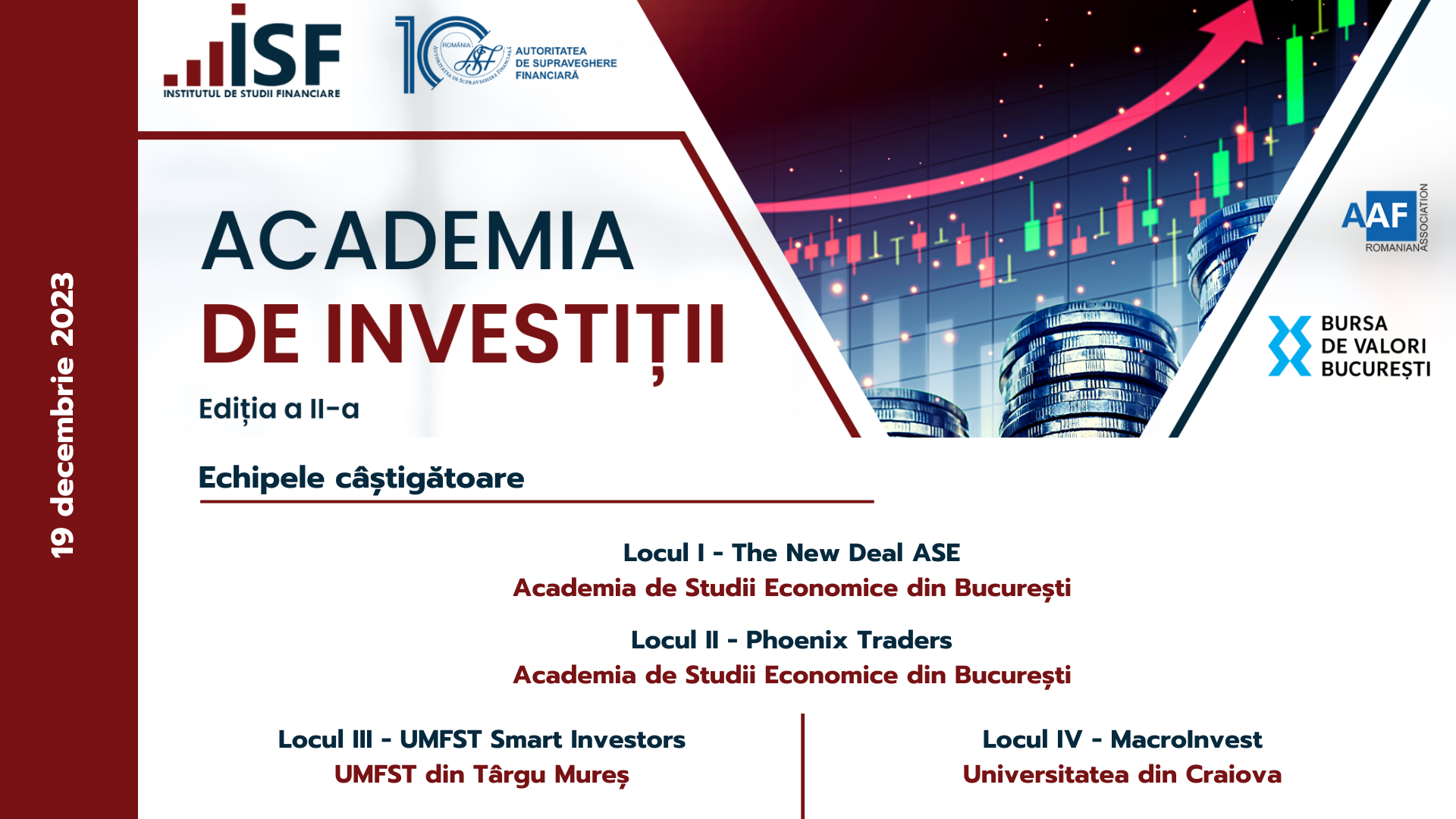 19 decembrie 2023

ISF
INSTITUTUL DE STUDII FINANCIARE

10
ROMÂNIA
AUTORITATEA DE SUPRAVEGHERE FINANCIARĂ
ASF
AUTORITATEA
DE SUPRAVEGHERE
FINANCIARĂ

AAF
ROMANIAN ASSOCIATION

BURSA
DE VALORI
BUCUREȘTI

ACADEMIA
DE INVESTIȚII
Ediția a II-a

Echipele câștigătoare

Locul I - The New Deal ASE
Academia de Studii Economice din București

Locul II - Phoenix Traders
Academia de Studii Economice din București

Locul III - UMFST Smart Investors
UMFST din Târgu Mureș

Locul IV - MacroInvest
Universitatea din Craiova